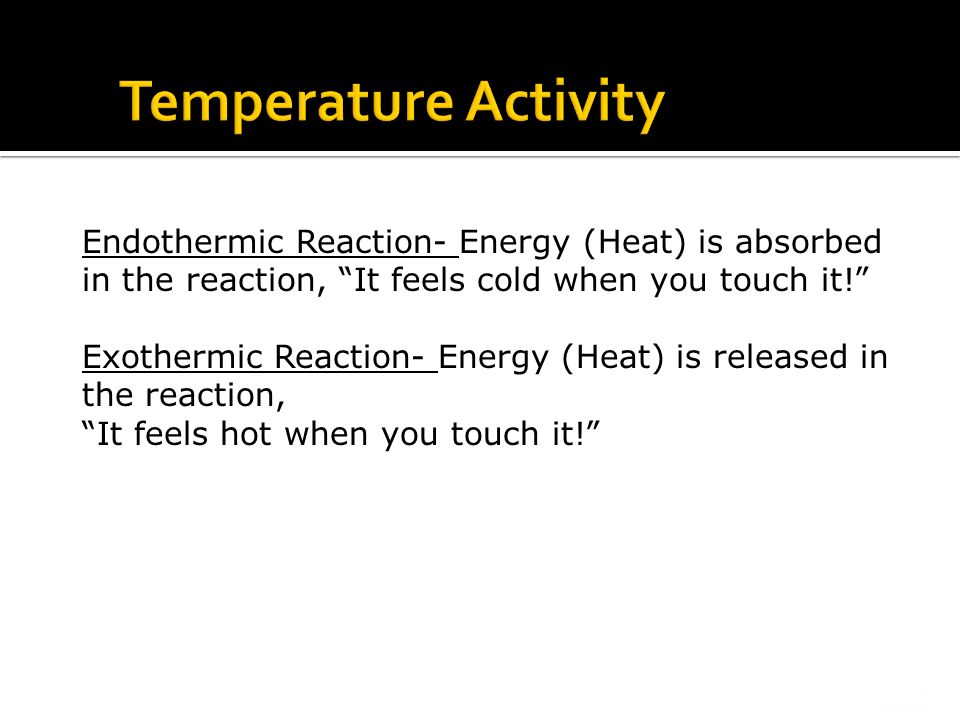 Temperature Activity

Endothermic Reaction- Energy (Heat) is absorbed in the reaction, “It feels cold when you touch it!”

Exothermic Reaction- Energy (Heat) is released in the reaction,
“It feels hot when you touch it!”